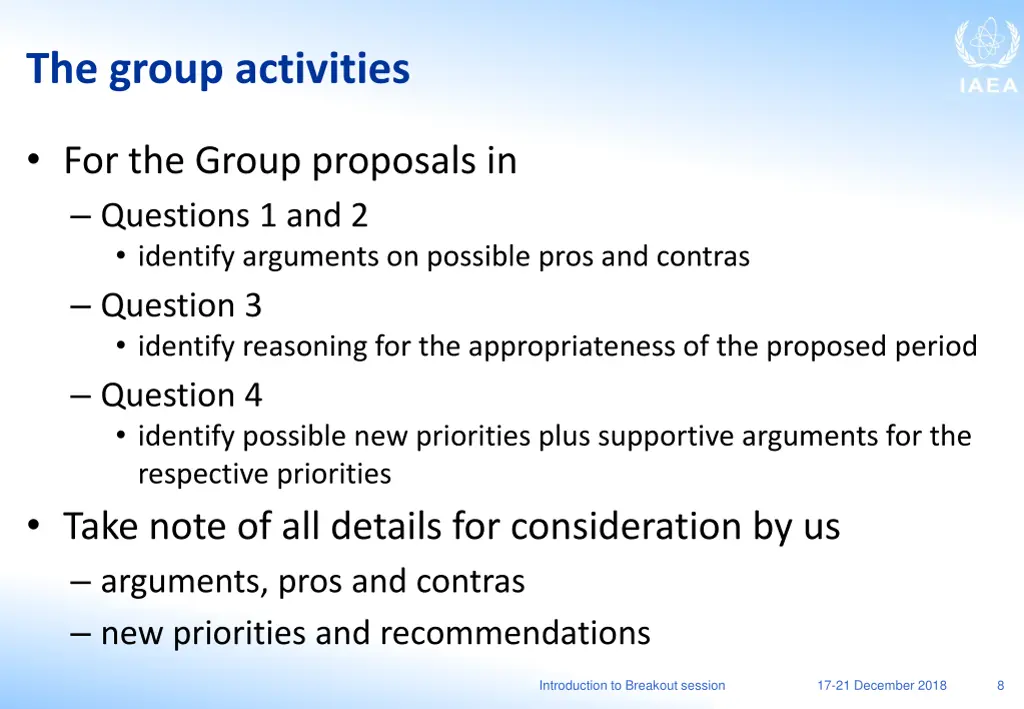 The group activities

IAEA

• For the Group proposals in
– Questions 1 and 2
• identify arguments on possible pros and contras
– Question 3
• identify reasoning for the appropriateness of the proposed period
– Question 4
• identify possible new priorities plus supportive arguments for the respective priorities

• Take note of all details for consideration by us
– arguments, pros and contras
– new priorities and recommendations

Introduction to Breakout session

17-21 December 2018

8